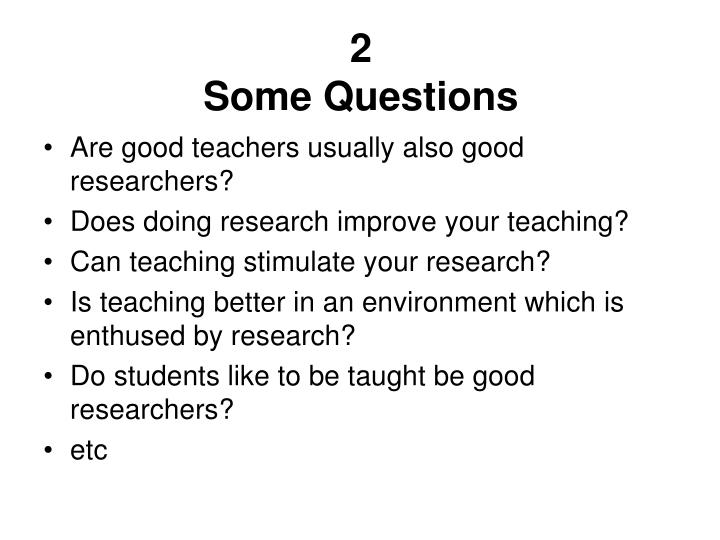 2
Some Questions

• Are good teachers usually also good researchers?
• Does doing research improve your teaching?
• Can teaching stimulate your research?
• Is teaching better in an environment which is enthused by research?
• Do students like to be taught be good researchers?
• etc